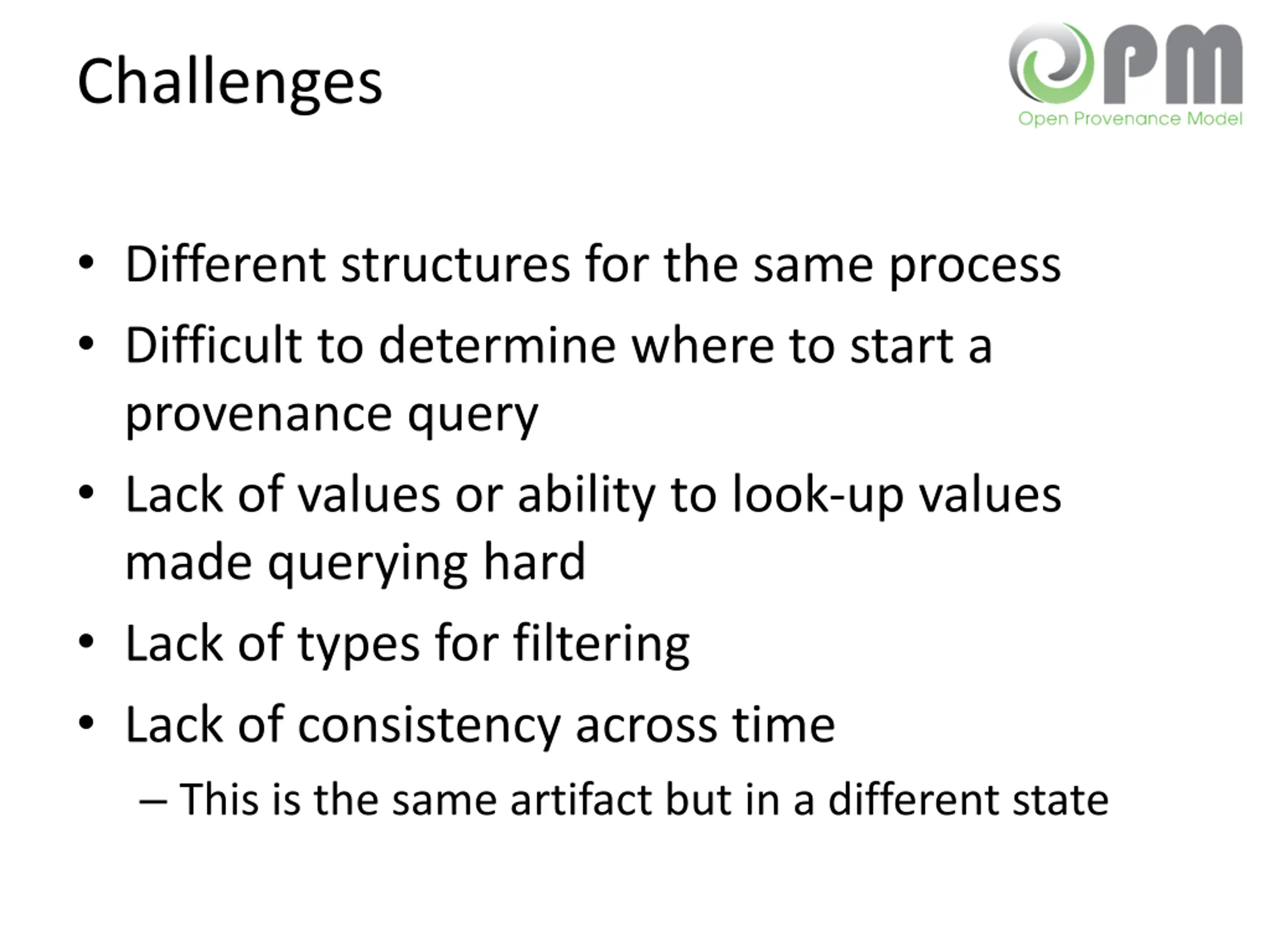 Challenges

OPM
Open Provenance Model

• Different structures for the same process
• Difficult to determine where to start a provenance query
• Lack of values or ability to look-up values made querying hard
• Lack of types for filtering
• Lack of consistency across time
– This is the same artifact but in a different state